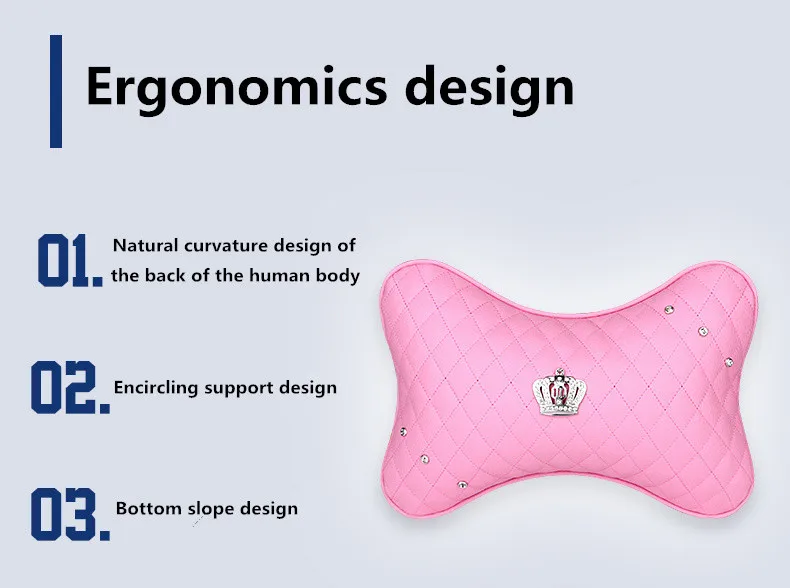 Ergonomics design

01. Natural curvature design of the back of the human body

02. Encircling support design

03. Bottom slope design